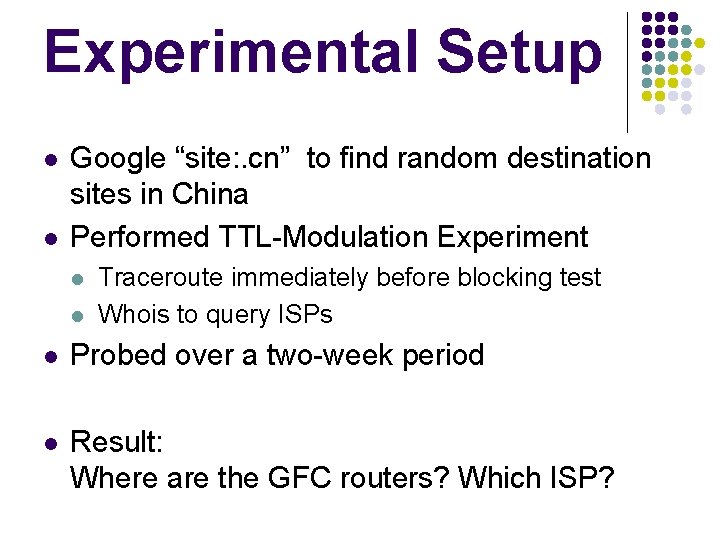 Experimental Setup

- Google “site:.cn” to find random destination sites in China
- Performed TTL-Modulation Experiment
  - Traceroute immediately before blocking test
  - Whois to query ISPs
- Probed over a two-week period

- Result:
Where are the GFC routers? Which ISP?